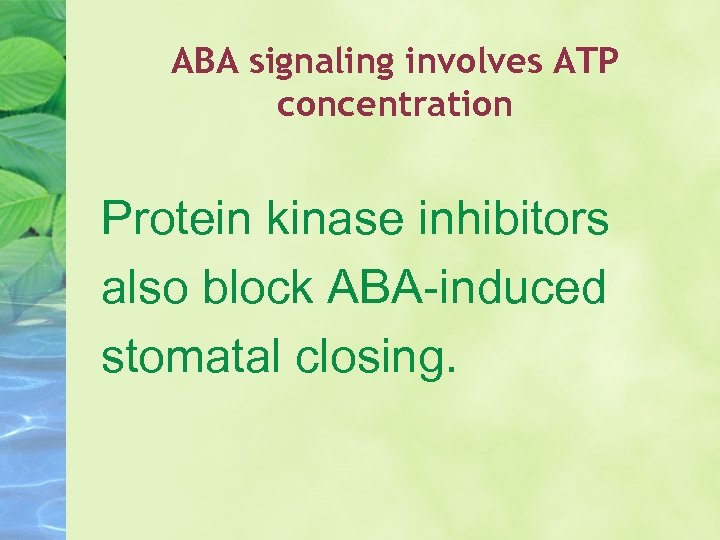 ABA signaling involves ATP concentration

Protein kinase inhibitors also block ABA-induced stomatal closing.